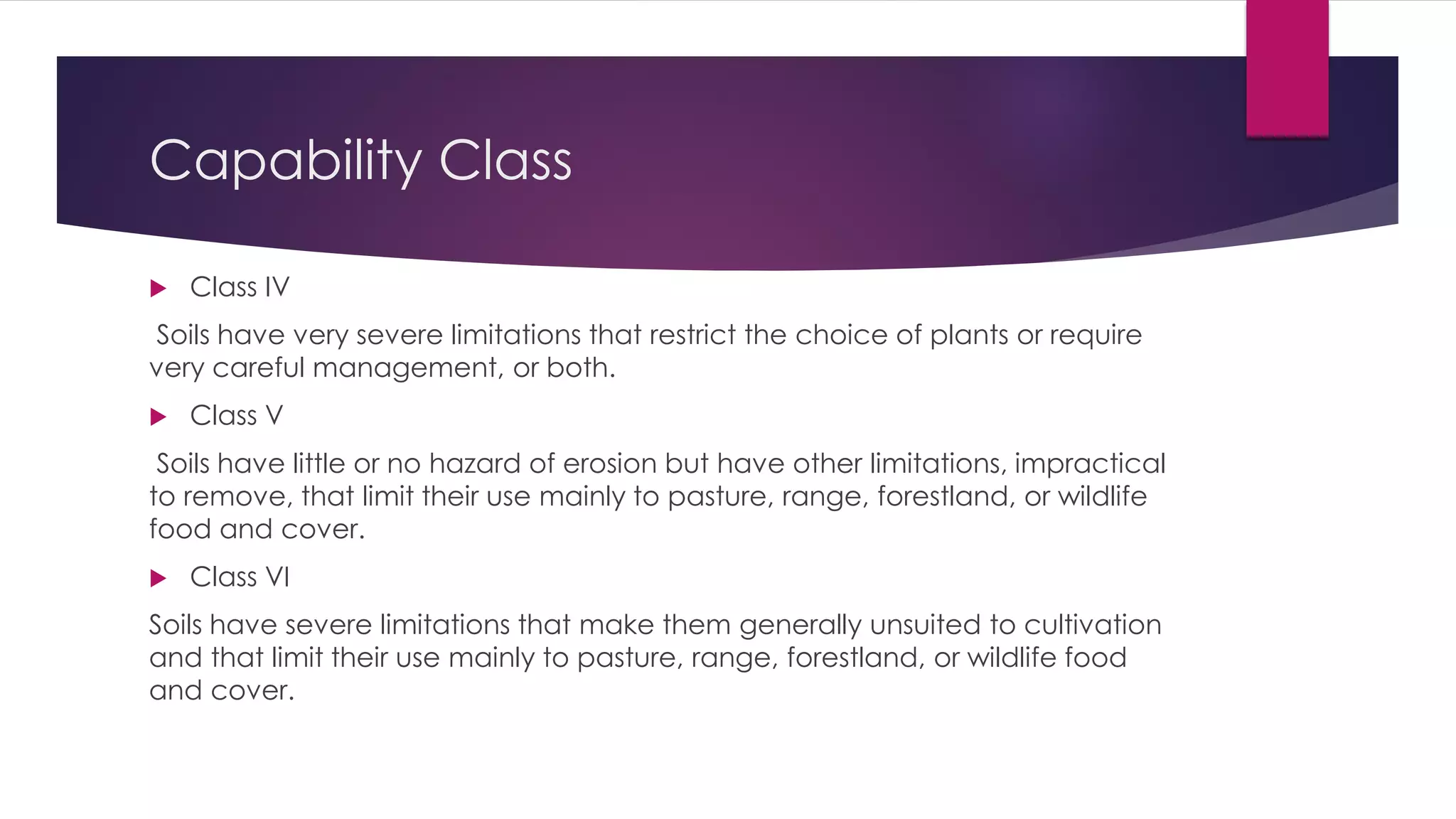 Capability Class

Class IV

Soils have very severe limitations that restrict the choice of plants or require very careful management, or both.

Class V

Soils have little or no hazard of erosion but have other limitations, impractical to remove, that limit their use mainly to pasture, range, forestland, or wildlife food and cover.

Class VI

Soils have severe limitations that make them generally unsuited to cultivation and that limit their use mainly to pasture, range, forestland, or wildlife food and cover.